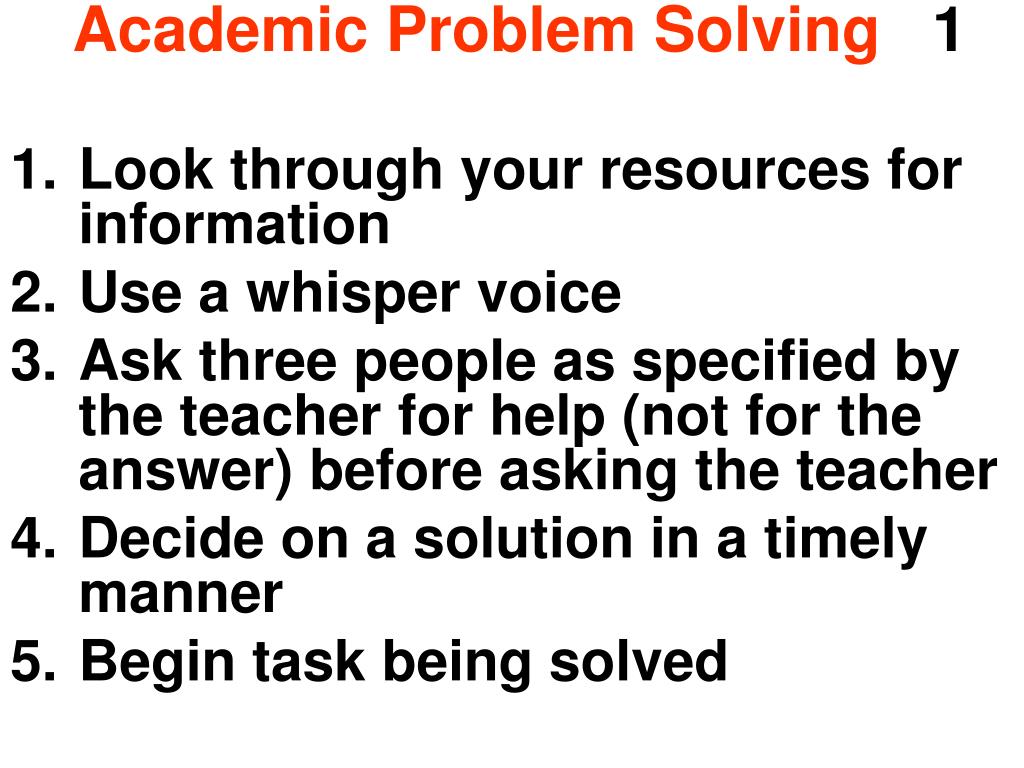 Academic Problem Solving 1

1. Look through your resources for information
2. Use a whisper voice
3. Ask three people as specified by the teacher for help (not for the answer) before asking the teacher
4. Decide on a solution in a timely manner
5. Begin task being solved